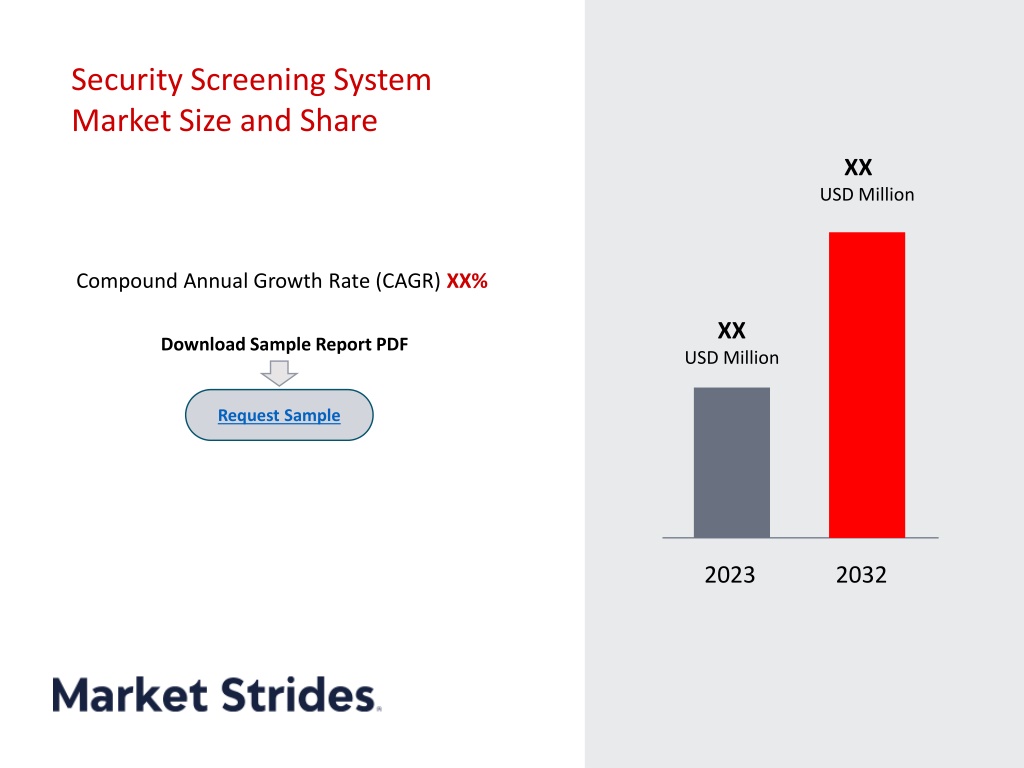 Security Screening System
Market Size and Share

Compound Annual Growth Rate (CAGR) XX%

Download Sample Report PDF

Request Sample

XX
USD Million

XX
USD Million

2023 2032

Market Strides.